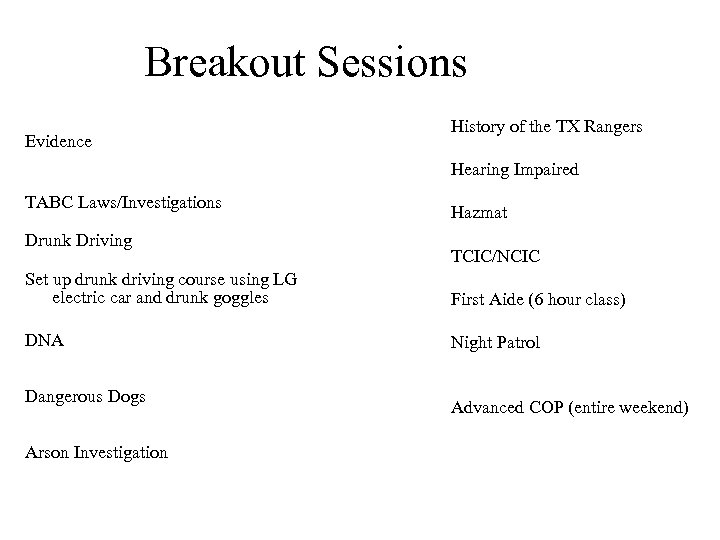 Breakout Sessions

Evidence

TABC Laws/Investigations

Drunk Driving

Set up drunk driving course using LG electric car and drunk goggles

DNA

Dangerous Dogs

Arson Investigation

History of the TX Rangers

Hearing Impaired

Hazmat

TCIC/NCIC

First Aide (6 hour class)

Night Patrol

Advanced COP (entire weekend)